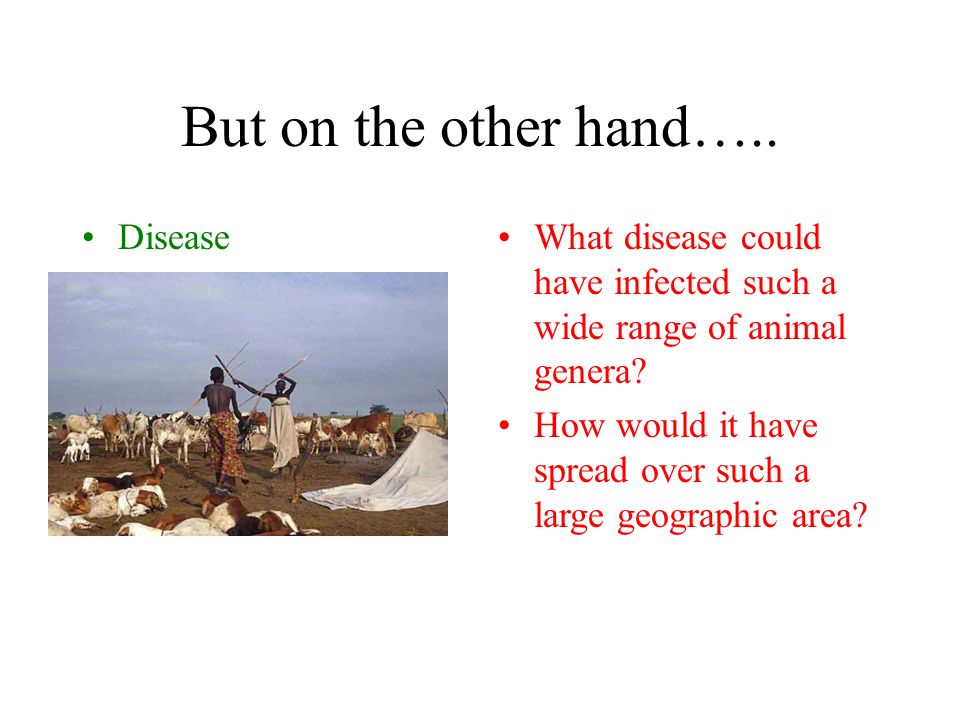 But on the other hand…..

• Disease

• What disease could have infected such a wide range of animal genera?

• How would it have spread over such a large geographic area?